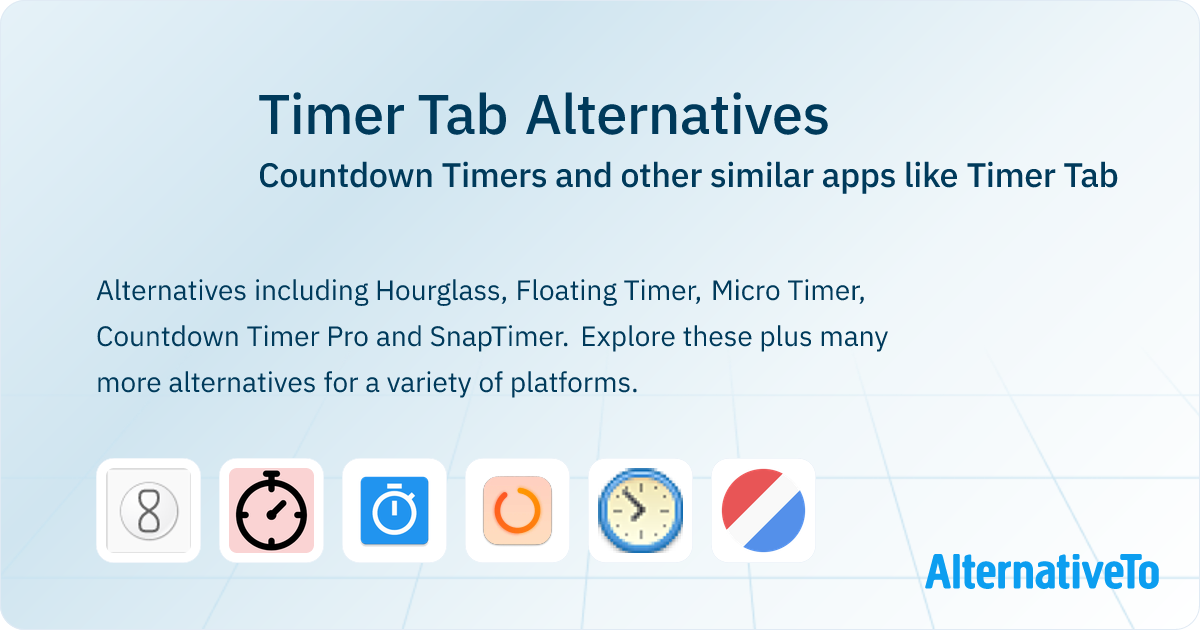 Timer Tab Alternatives
Countdown Timers and other similar apps like Timer Tab

Alternatives including Hourglass, Floating Timer, Micro Timer, Countdown Timer Pro and SnapTimer. Explore these plus many more alternatives for a variety of platforms.

AlternativeTo